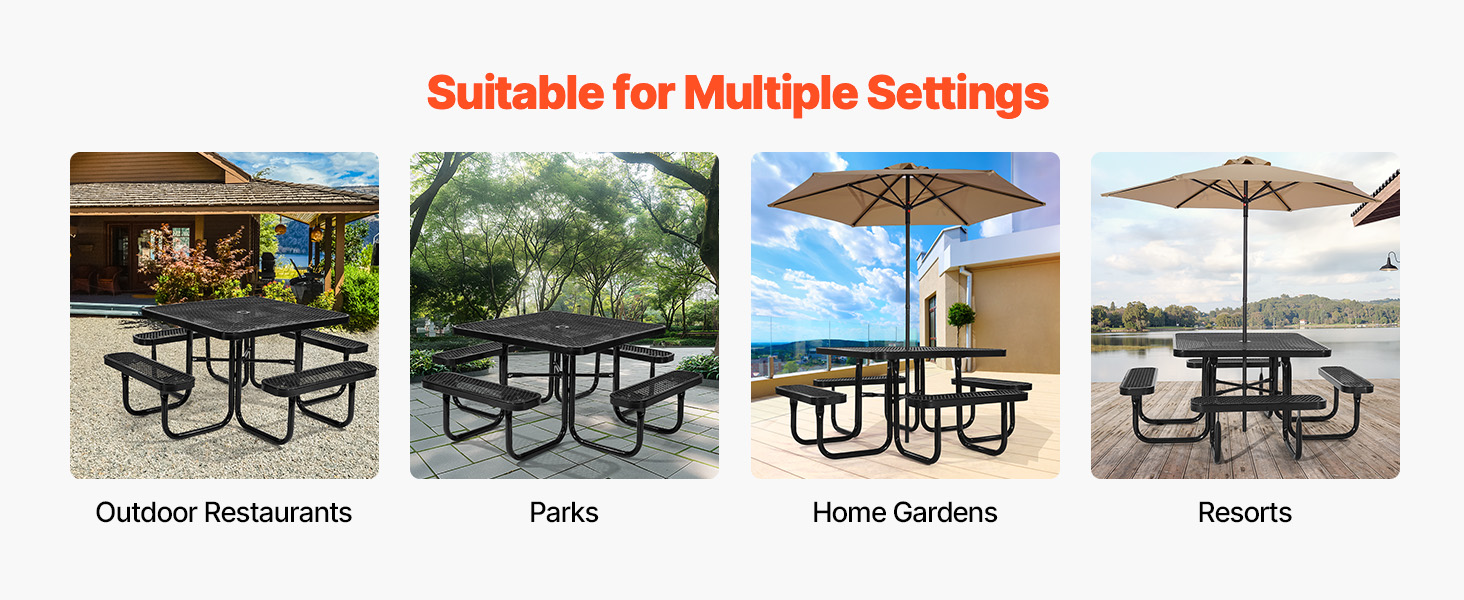 Suitable for Multiple Settings

Outdoor Restaurants

Parks

Home Gardens

Resorts